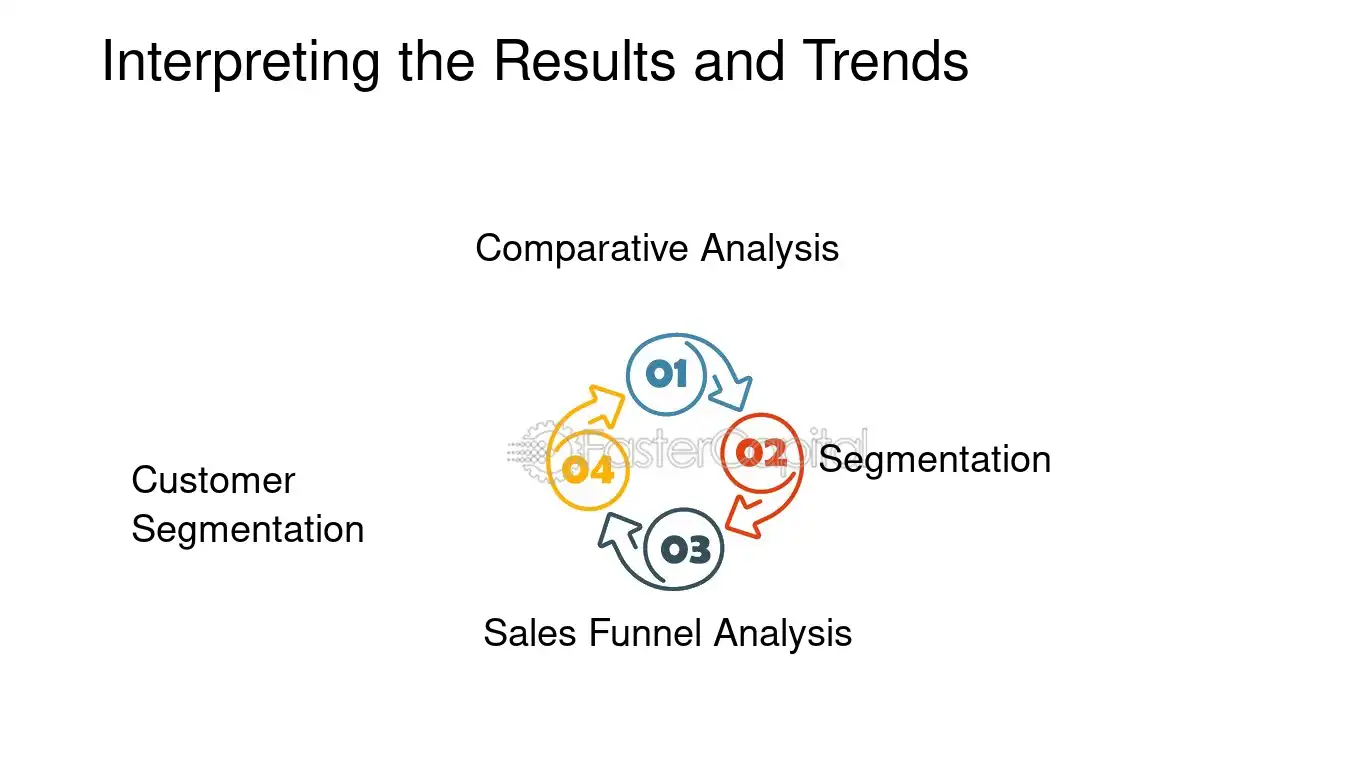 Interpreting the Results and Trends

Comparative Analysis

01

02

Segmentation

03

Sales Funnel Analysis

04

Customer Segmentation

FasterCapital